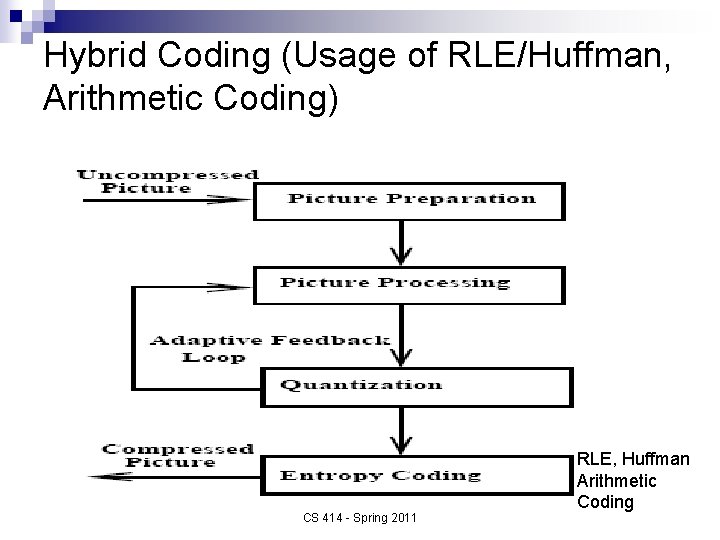 Hybrid Coding (Usage of RLE/Huffman, Arithmetic Coding)

Uncompressed Picture

Picture Preparation

Picture Processing

Adaptive Feedback Loop

Quantization

Compressed Picture

Entropy Coding

RLE, Huffman Arithmetic Coding

CS 414 - Spring 2011